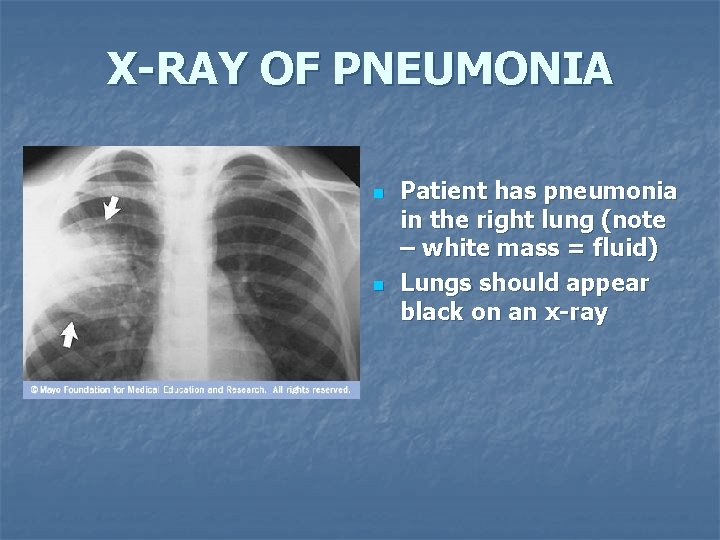 X-RAY OF PNEUMONIA

© Mayo Foundation for Medical Education and Research. All rights reserved.

- Patient has pneumonia in the right lung (note – white mass = fluid)
- Lungs should appear black on an x-ray